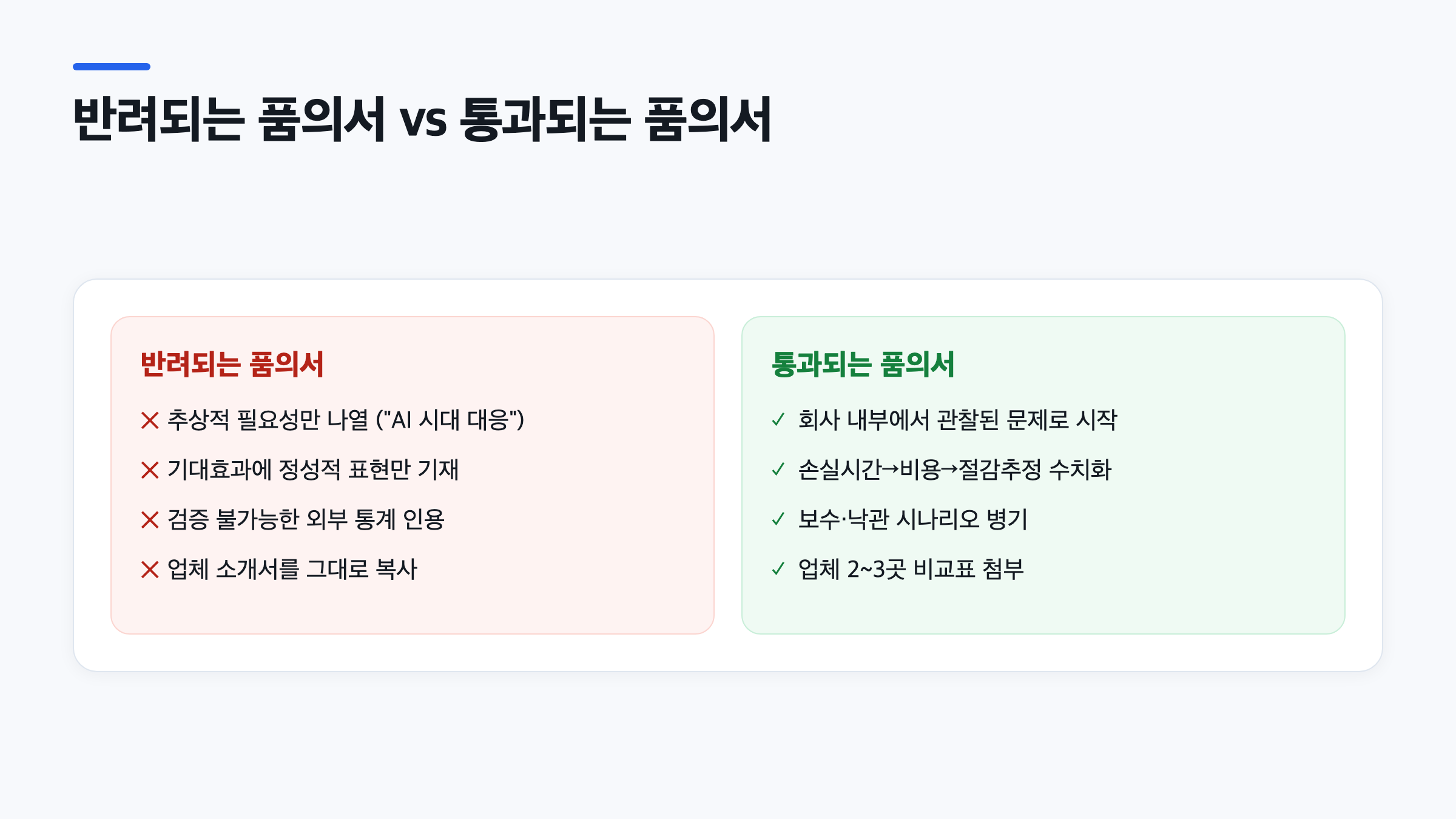 반려되는 품의서 vs 통과되는 품의서

반려되는 품의서

✕ 추상적 필요성만 나열 ("AI 시대 대응")

✕ 기대효과에 정성적 표현만 기재

✕ 검증 불가능한 외부 통계 인용

✕ 업체 소개서를 그대로 복사

통과되는 품의서

✓ 회사 내부에서 관찰된 문제로 시작

✓ 손실시간→비용→절감추정 수치화

✓ 보수·낙관 시나리오 병기

✓ 업체 2~3곳 비교표 첨부